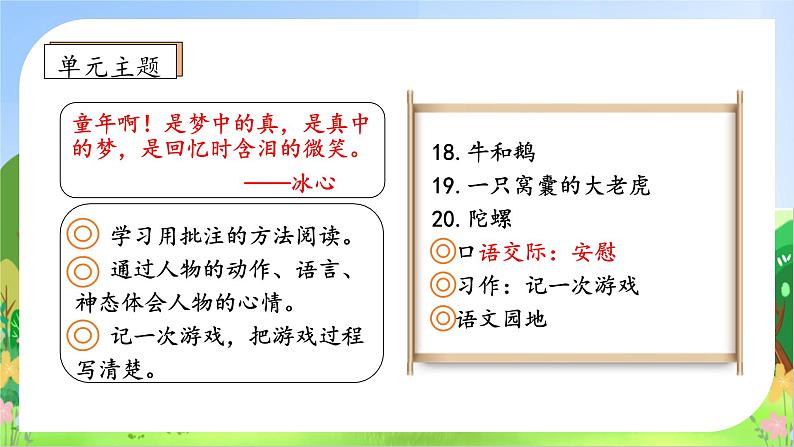 单元主题

童年啊！是梦中的真，是真中的梦，是回忆时含泪的微笑。
——冰心

◎ 学习用批注的方法阅读。
◎ 通过人物的动作、语言、神态体会人物的心情。
◎ 记一次游戏，把游戏过程写清楚。

18. 牛和鹅
19. 一只窝囊的大老虎
20. 陀螺
◎口语交际：安慰
◎习作：记一次游戏
◎语文园地